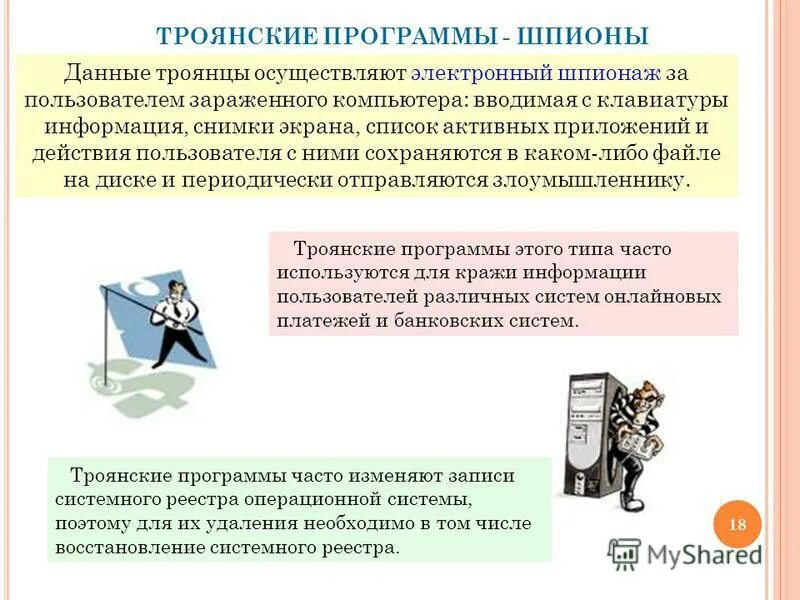 ТРОЯНСКИЕ ПРОГРАММЫ - ШПИОНЫ

Данные троянцы осуществляют электронный шпионаж за пользователем зараженного компьютера: вводимая с клавиатуры информация, снимки экрана, список активных приложений и действия пользователя с ними сохраняются в каком-либо файле на диске и периодически отправляются злоумышленнику.

Троянские программы этого типа часто используются для кражи информации пользователей различных систем онлайновых платежей и банковских систем.

Троянские программы часто изменяют записи системного реестра операционной системы, поэтому для их удаления необходимо в том числе восстановление системного реестра.

18

MyShared